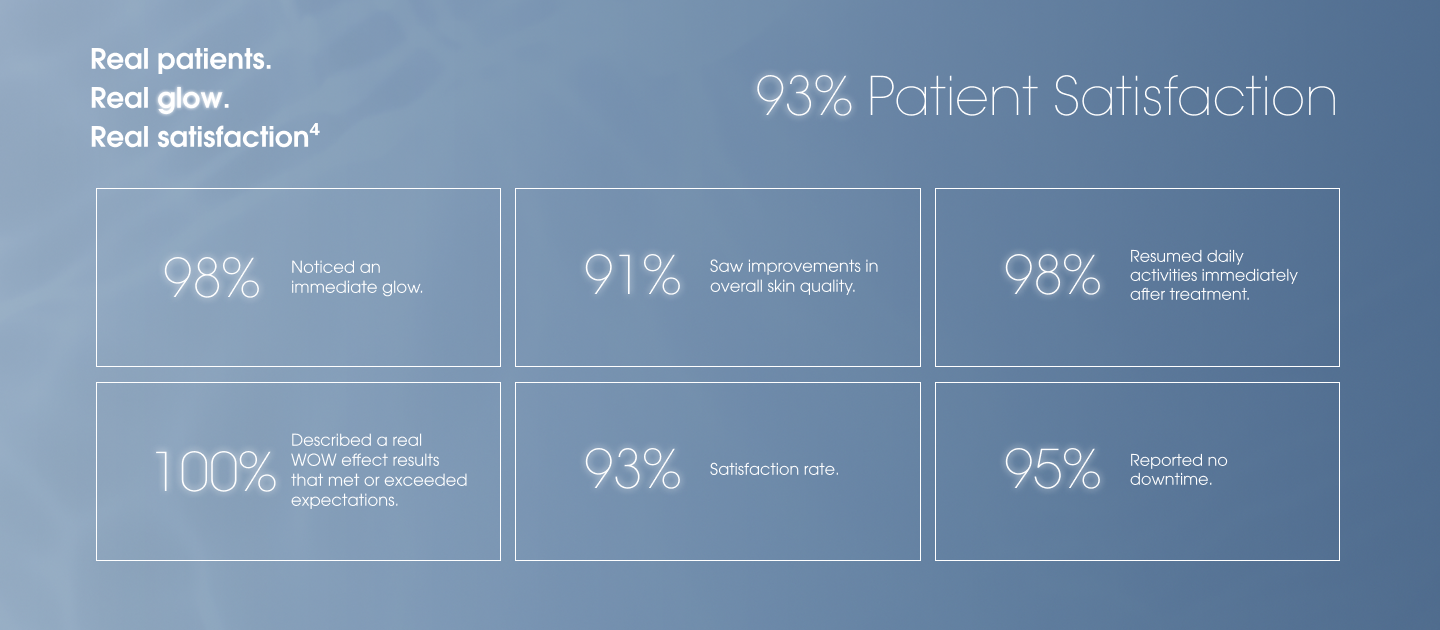 Real patients.
Real glow.
Real satisfaction$^4$

93% Patient Satisfaction

98% Noticed an immediate glow.

91% Saw improvements in overall skin quality.

98% Resumed daily activities immediately after treatment.

100% Described a real WOW effect results that met or exceeded expectations.

93% Satisfaction rate.

95% Reported no downtime.